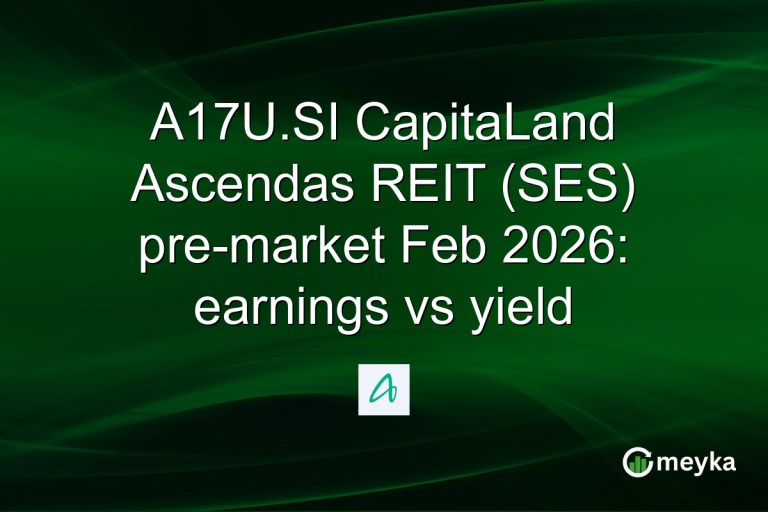 A17U.SI CapitaLand Ascendas REIT (SES) pre-market Feb 2026: earnings vs yield

meyka